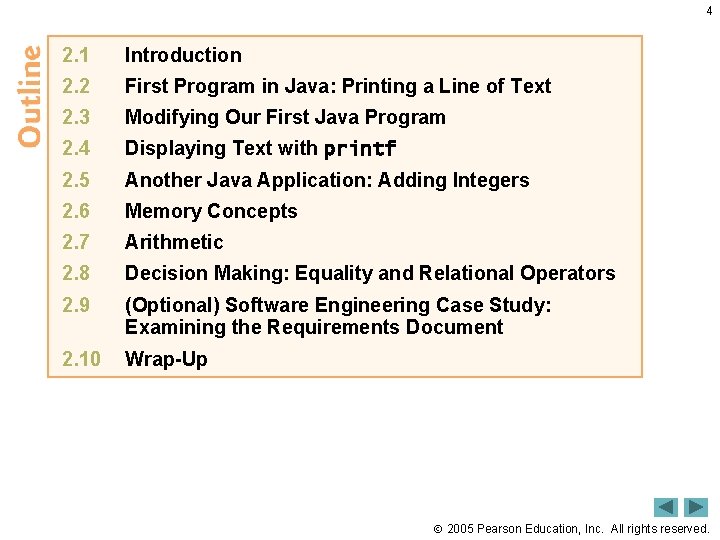 4

Outline

2.1 Introduction
2.2 First Program in Java: Printing a Line of Text
2.3 Modifying Our First Java Program
2.4 Displaying Text with printf
2.5 Another Java Application: Adding Integers
2.6 Memory Concepts
2.7 Arithmetic
2.8 Decision Making: Equality and Relational Operators
2.9 (Optional) Software Engineering Case Study: Examining the Requirements Document
2.10 Wrap-Up

© 2005 Pearson Education, Inc. All rights reserved.